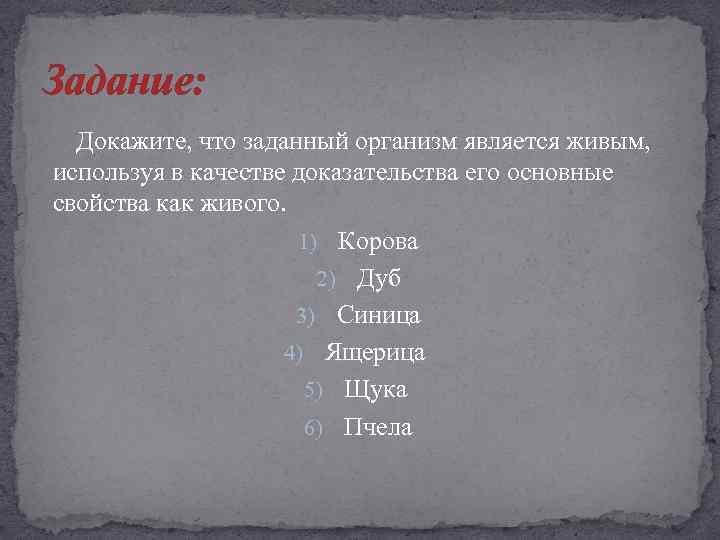 Задание:

Докажите, что заданный организм является живым, используя в качестве доказательства его основные свойства как живого.

1) Корова
2) Дуб
3) Синица
4) Ящерица
5) Щука
6) Пчела